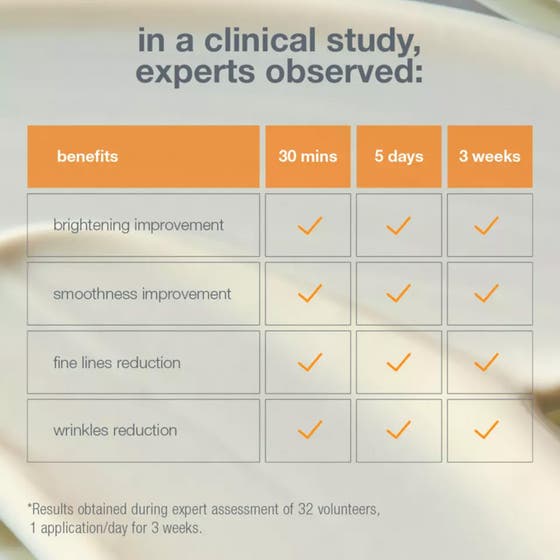 in a clinical study, experts observed:

| benefits | 30 mins | 5 days | 3 weeks |
|---|---|---|---|
| brightening improvement | ✓ | ✓ | ✓ |
| smoothness improvement | ✓ | ✓ | ✓ |
| fine lines reduction | ✓ | ✓ | ✓ |
| wrinkles reduction | ✓ | ✓ | ✓ |

*Results obtained during expert assessment of 32 volunteers, 1 application/day for 3 weeks.